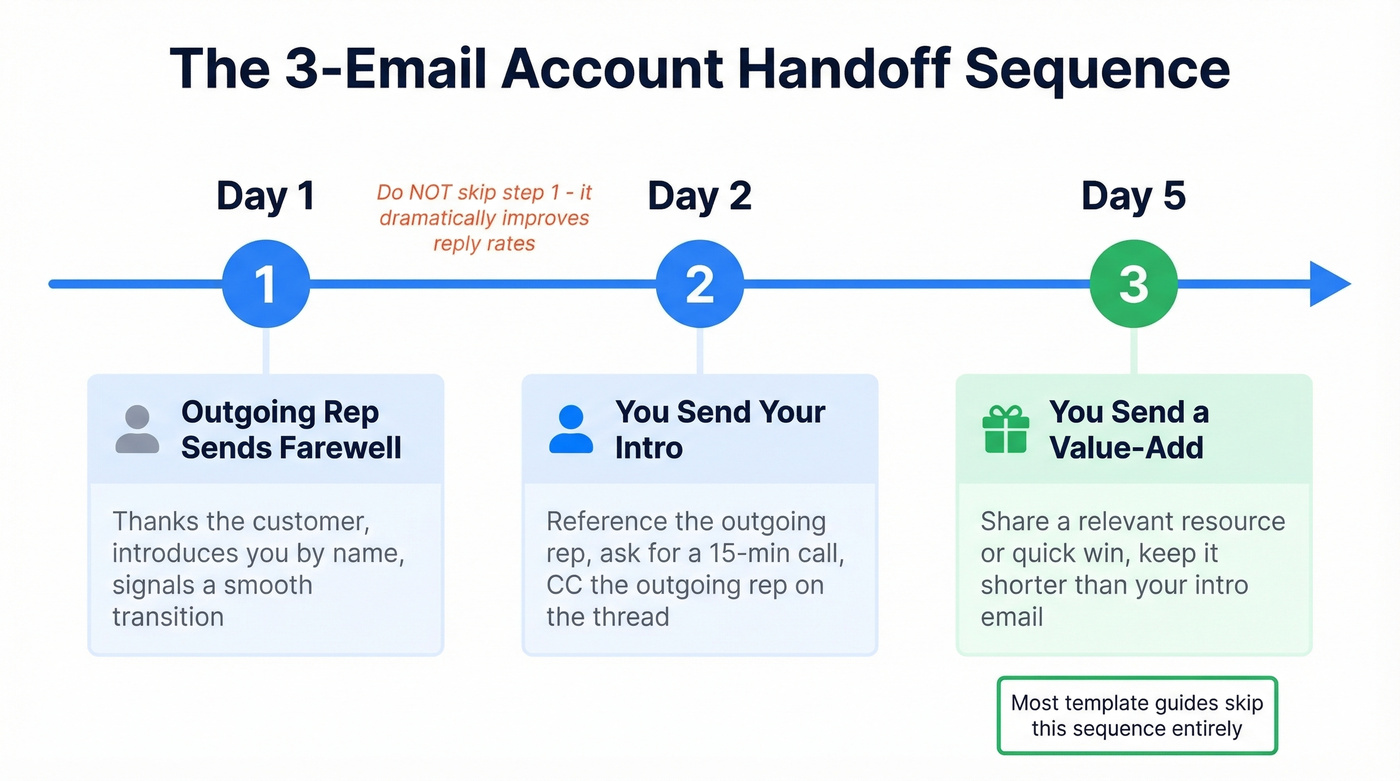 The 3-Email Account Handoff Sequence

Day 1

Do NOT skip step 1 - it dramatically improves reply rates

Day 2

Day 5

1

2

3

Outgoing Rep Sends Farewell

Thanks the customer, introduces you by name, signals a smooth transition

You Send Your Intro

Reference the outgoing rep, ask for a 15-min call, CC the outgoing rep on the thread

You Send a Value-Add

Share a relevant resource or quick win, keep it shorter than your intro email

Most template guides skip this sequence entirely